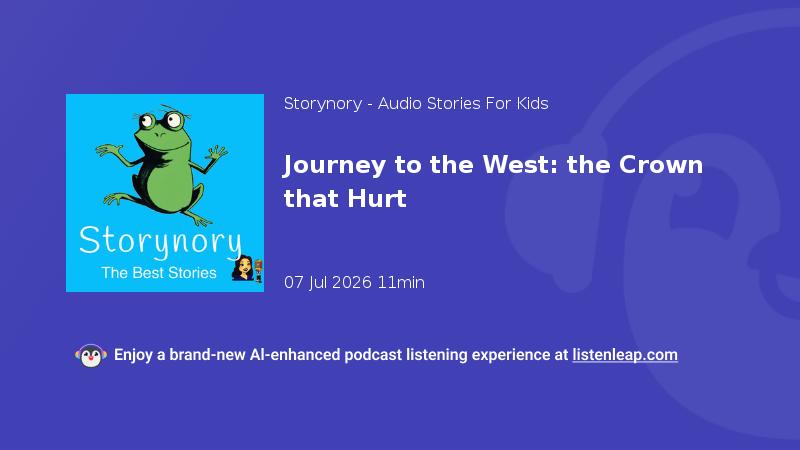 Storynory
The Best Stories

Storynory - Audio Stories For Kids

Journey to the West: the Crown that Hurt

07 Jul 2026 11min

Enjoy a brand-new AI-enhanced podcast listening experience at listenleap.com